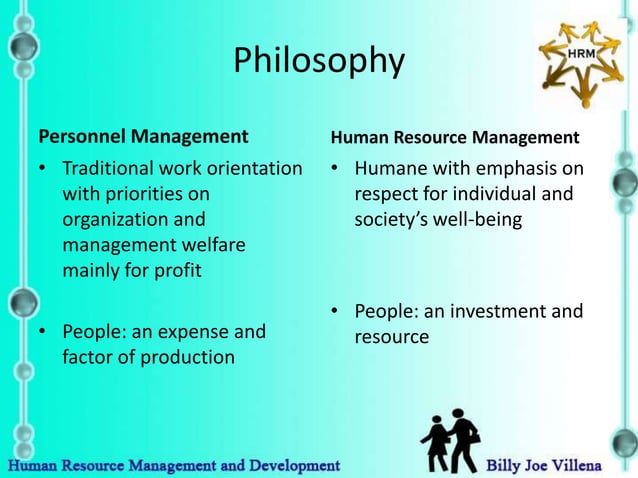 Philosophy

HRM

Personnel Management

• Traditional work orientation with priorities on organization and management welfare mainly for profit

• People: an expense and factor of production

Human Resource Management

• Humane with emphasis on respect for individual and society's well-being

• People: an investment and resource

Human Resource Management and Development

Billy Joe Villena